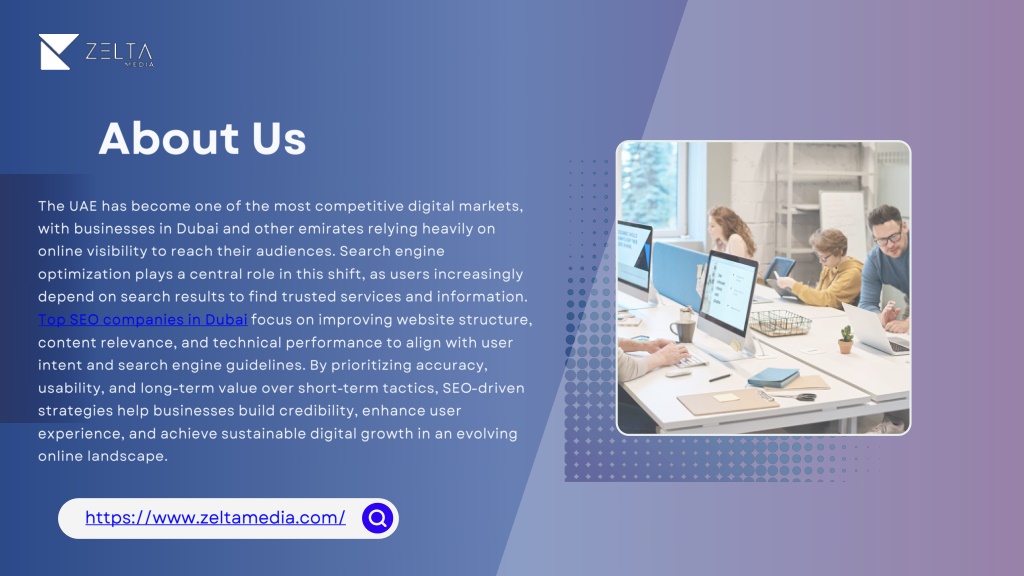 ZELTA
MEDIA

About Us

The UAE has become one of the most competitive digital markets, with businesses in Dubai and other emirates relying heavily on online visibility to reach their audiences. Search engine optimization plays a central role in this shift, as users increasingly depend on search results to find trusted services and information. Top SEO companies in Dubai focus on improving website structure, content relevance, and technical performance to align with user intent and search engine guidelines. By prioritizing accuracy, usability, and long-term value over short-term tactics, SEO-driven strategies help businesses build credibility, enhance user experience, and achieve sustainable digital growth in an evolving online landscape.

https://www.zeltamedia.com/